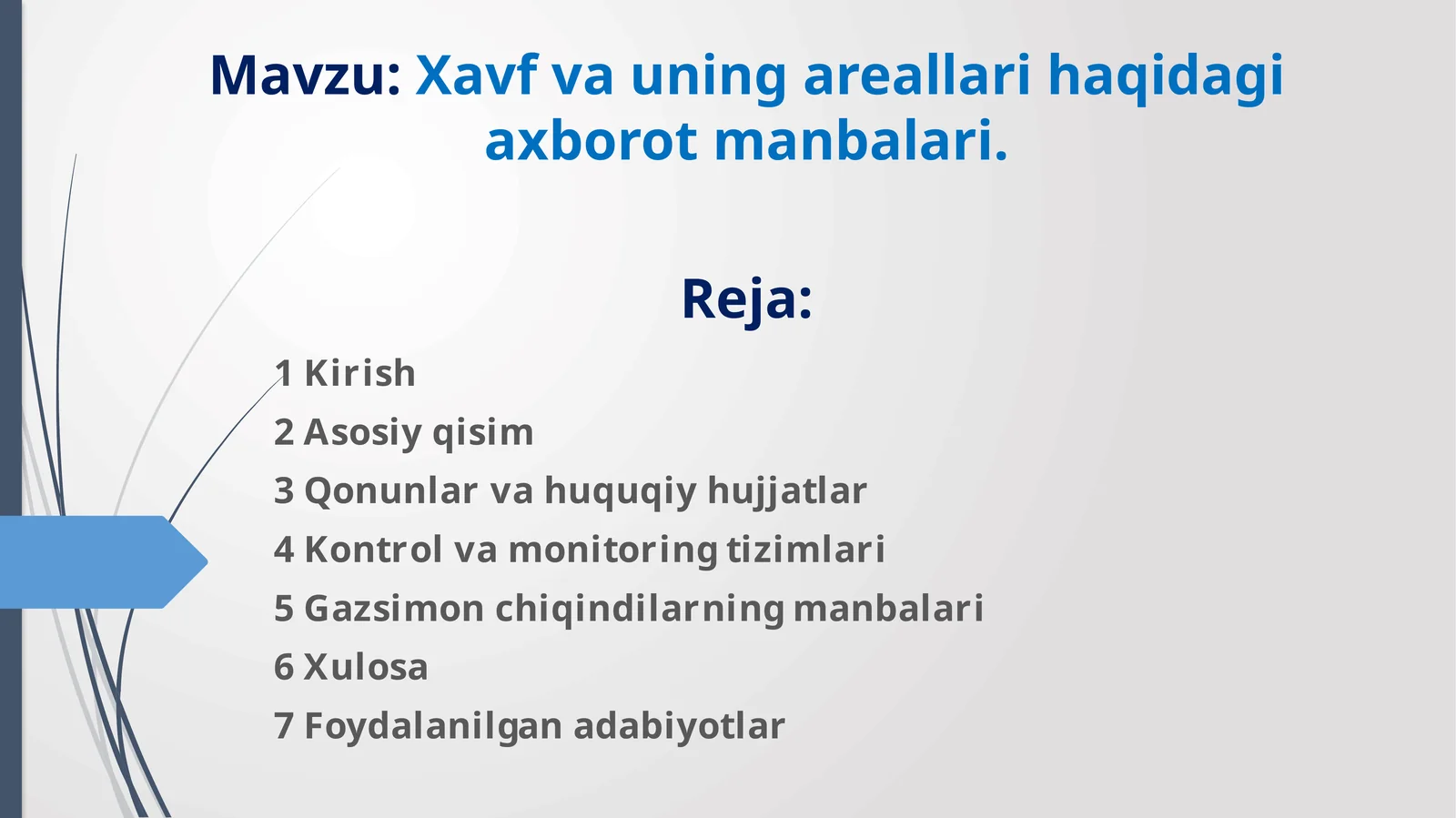 Mavzu: Xavf va uning areallari haqidagi axborot manbalari.

Reja:

1 Kirish

2 Asosiy qisim

3 Qonunlar va huquqiy hujjatlar

4 Kontrol va monitoring tizimlari

5 Gazsimon chiqindilarning manbalari

6 Xulosa

7 Foydalanilgan adabiyotlar